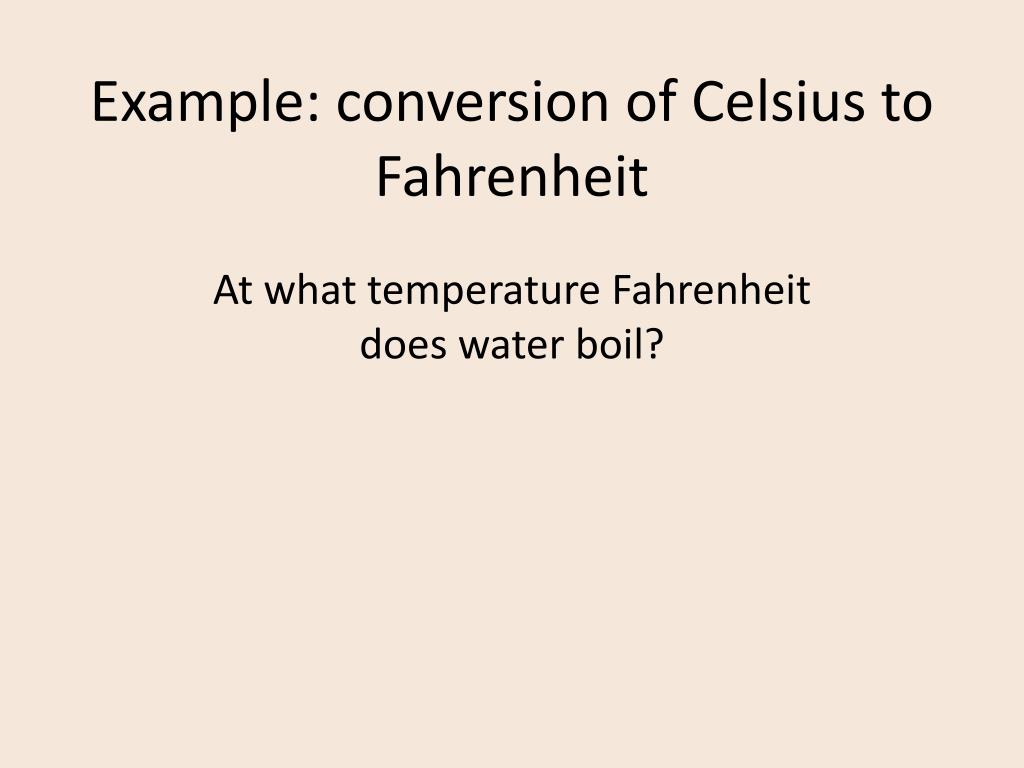 Example: conversion of Celsius to Fahrenheit

At what temperature Fahrenheit does water boil?